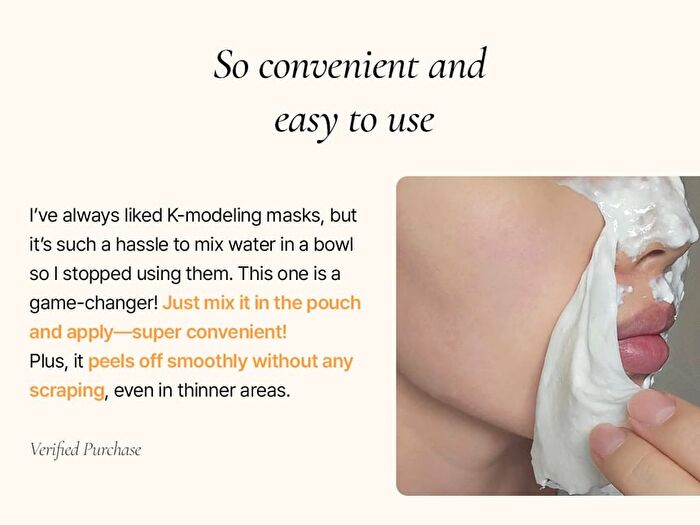 So convenient and easy to use

I've always liked K-modeling masks, but it's such a hassle to mix water in a bowl so I stopped using them. This one is a game-changer! Just mix it in the pouch and apply—super convenient!
Plus, it peels off smoothly without any scraping, even in thinner areas.

Verified Purchase